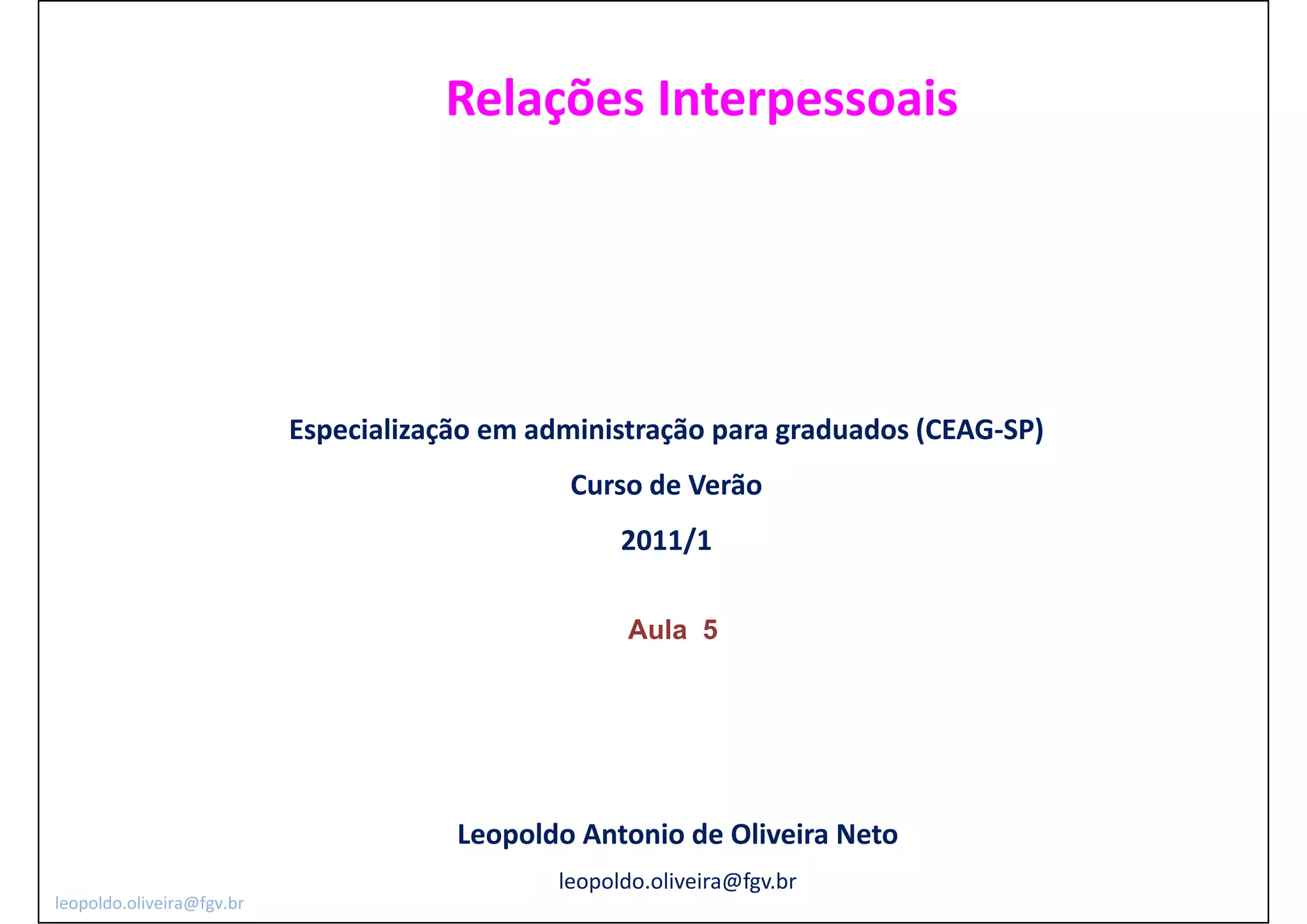 Relações Interpessoais

Especialização em administração para graduados (CEAG-SP)

Curso de Verão

2011/1

Aula 5

Leopoldo Antonio de Oliveira Neto

leopoldo.oliveira@fgv.br

leopoldo.oliveira@fgv.br